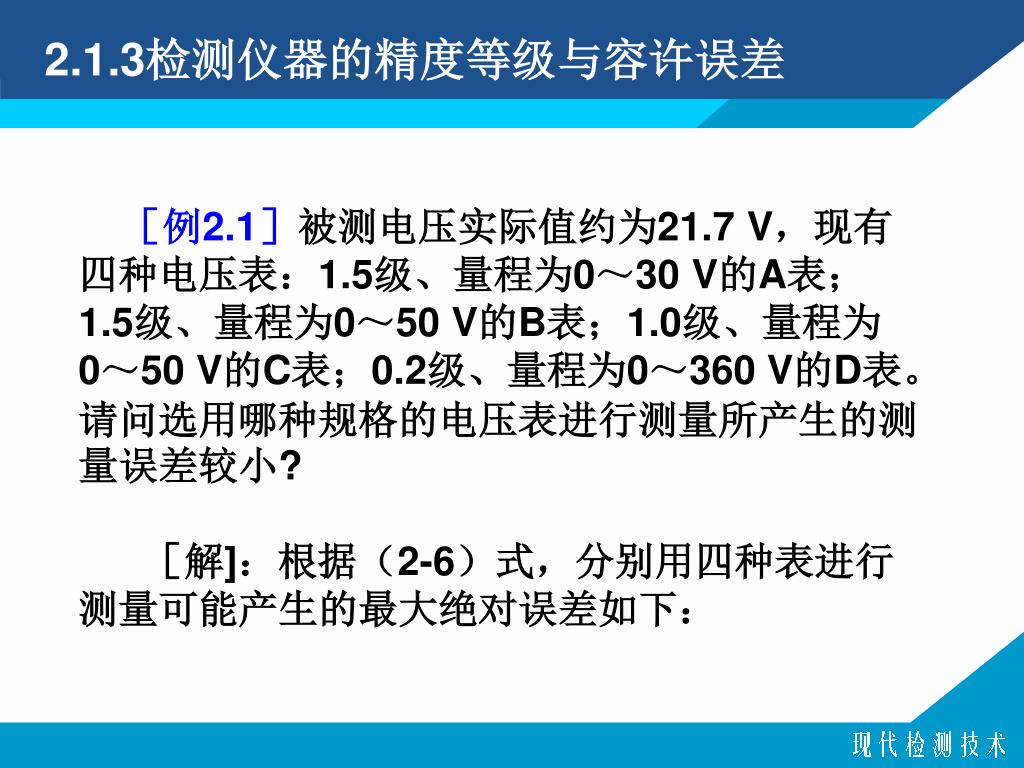 2.1.3检测仪器的精度等级与容许误差

［例2.1］被测电压实际值约为21.7 V，现有四种电压表：1.5级、量程为0～30 V的A表；1.5级、量程为0～50 V的B表；1.0级、量程为0～50 V的C表；0.2级、量程为0～360 V的D表。请问选用哪种规格的电压表进行测量所产生的测量误差较小?

［解]：根据（2-6）式，分别用四种表进行测量可能产生的最大绝对误差如下：

现代检测技术